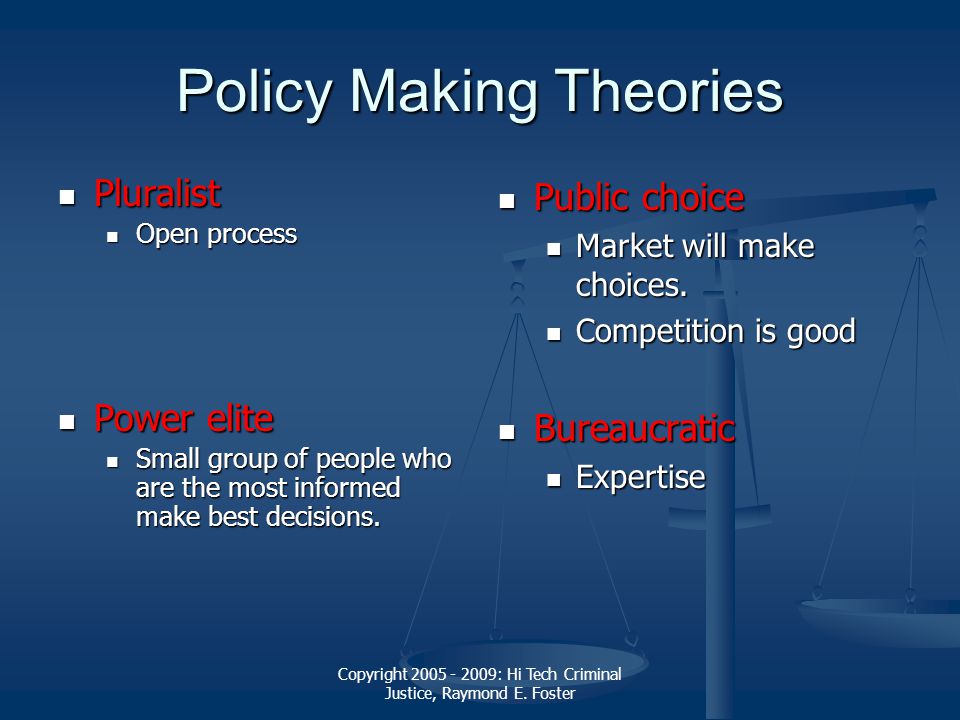 Policy Making Theories

- Pluralist
  - Open process

- Power elite
  - Small group of people who are the most informed make best decisions.

- Public choice
  - Market will make choices.
  - Competition is good

- Bureaucratic
  - Expertise

Copyright 2005 - 2009: Hi Tech Criminal Justice, Raymond E. Foster